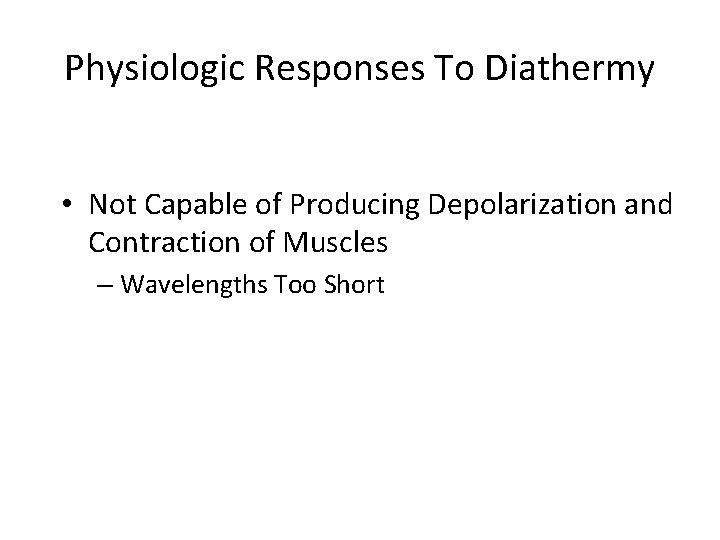 Physiologic Responses To Diathermy

• Not Capable of Producing Depolarization and Contraction of Muscles
– Wavelengths Too Short